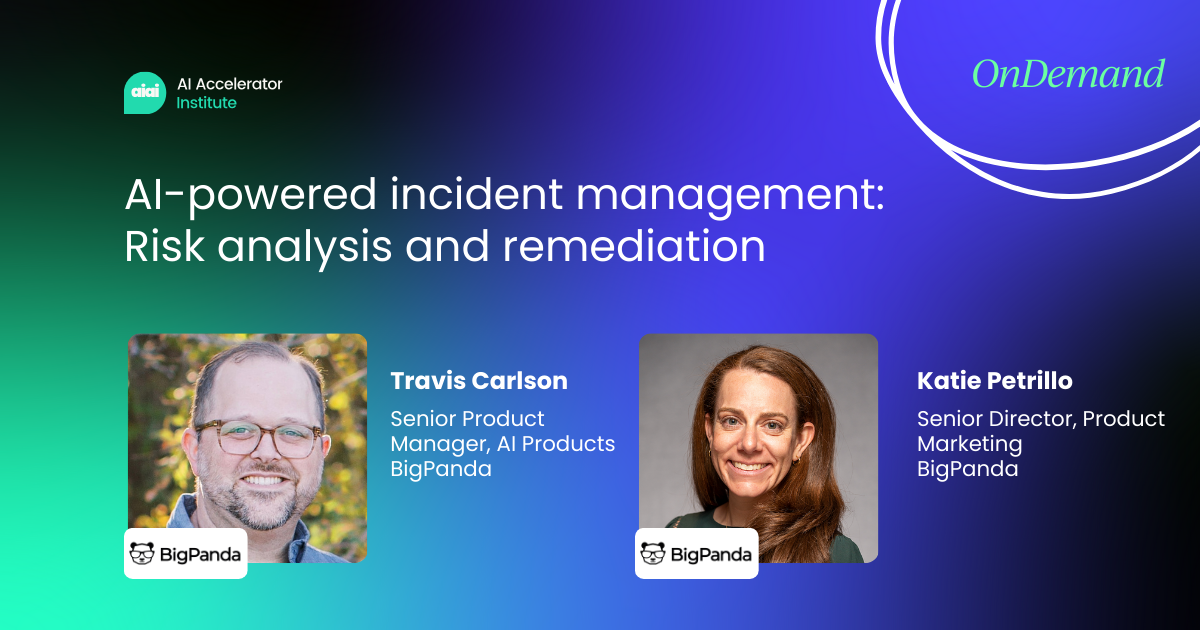 aiai AI Accelerator Institute

OnDemand

AI-powered incident management: Risk analysis and remediation

Travis Carlson

Senior Product Manager, AI Products
BigPanda

BigPanda

Katie Petrillo

Senior Director, Product Marketing
BigPanda

BigPanda